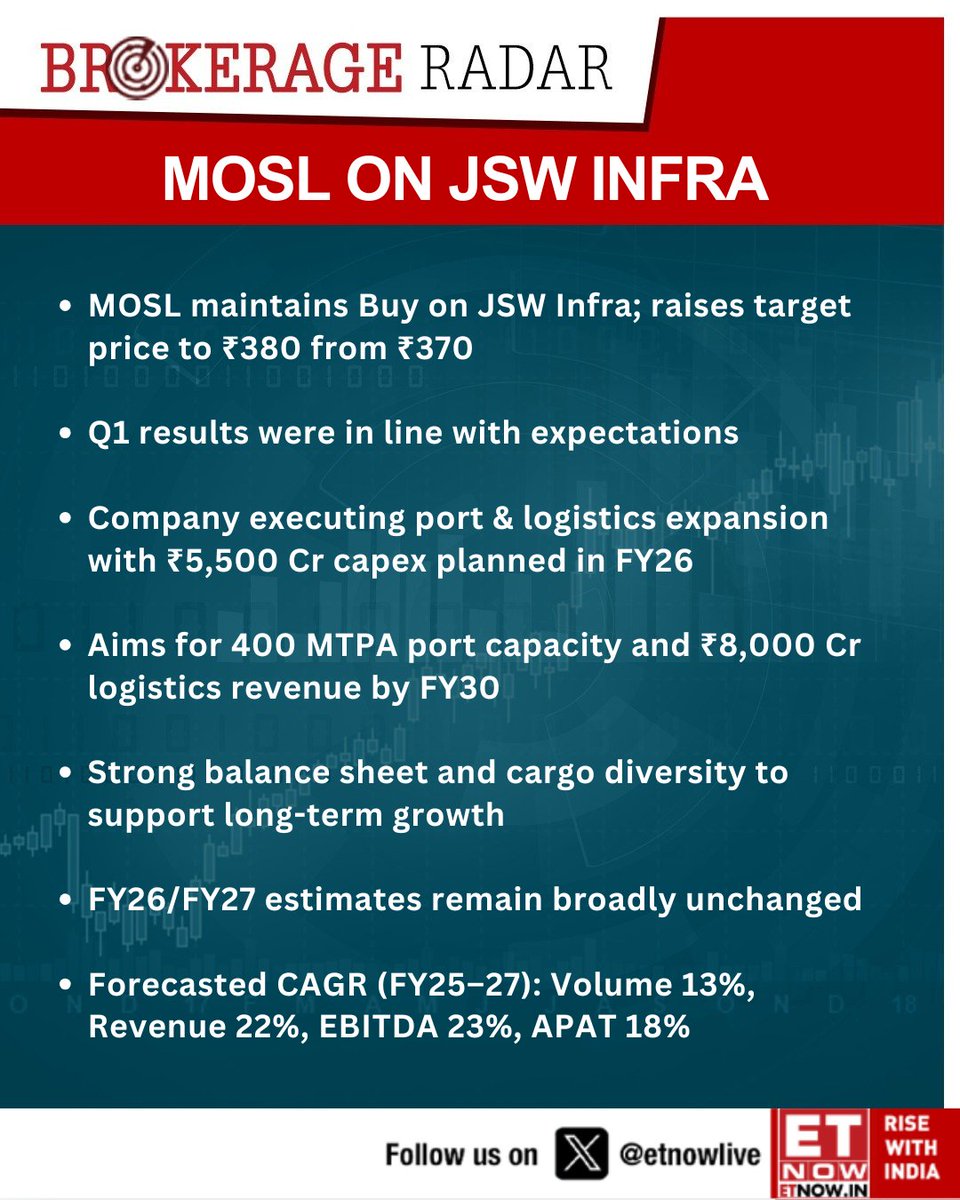 BROKERAGE RADAR

MOSL ON JSW INFRA

• MOSL maintains Buy on JSW Infra; raises target price to ₹380 from ₹370

• Q1 results were in line with expectations

• Company executing port & logistics expansion with ₹5,500 Cr capex planned in FY26

• Aims for 400 MTPA port capacity and ₹8,000 Cr logistics revenue by FY30

• Strong balance sheet and cargo diversity to support long-term growth

• FY26/FY27 estimates remain broadly unchanged

• Forecasted CAGR (FY25–27): Volume 13%, Revenue 22%, EBITDA 23%, APAT 18%

Follow us on @etnowlive

ET NOW ETNOW.IN

RISE WITH INDIA